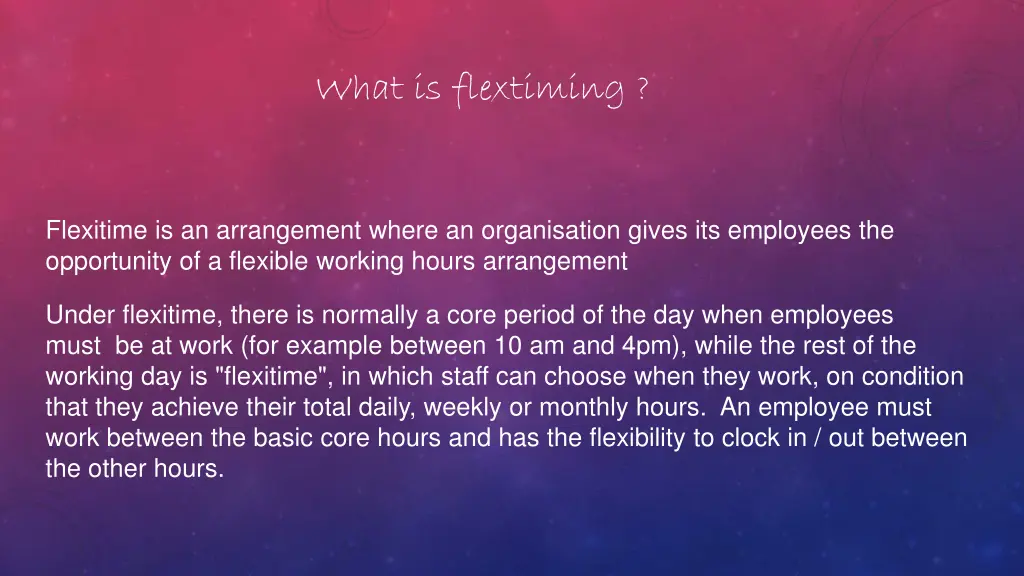 What is flextiming ?

Flexitime is an arrangement where an organisation gives its employees the opportunity of a flexible working hours arrangement

Under flexitime, there is normally a core period of the day when employees must be at work (for example between 10 am and 4pm), while the rest of the working day is "flexitime", in which staff can choose when they work, on condition that they achieve their total daily, weekly or monthly hours. An employee must work between the basic core hours and has the flexibility to clock in / out between the other hours.